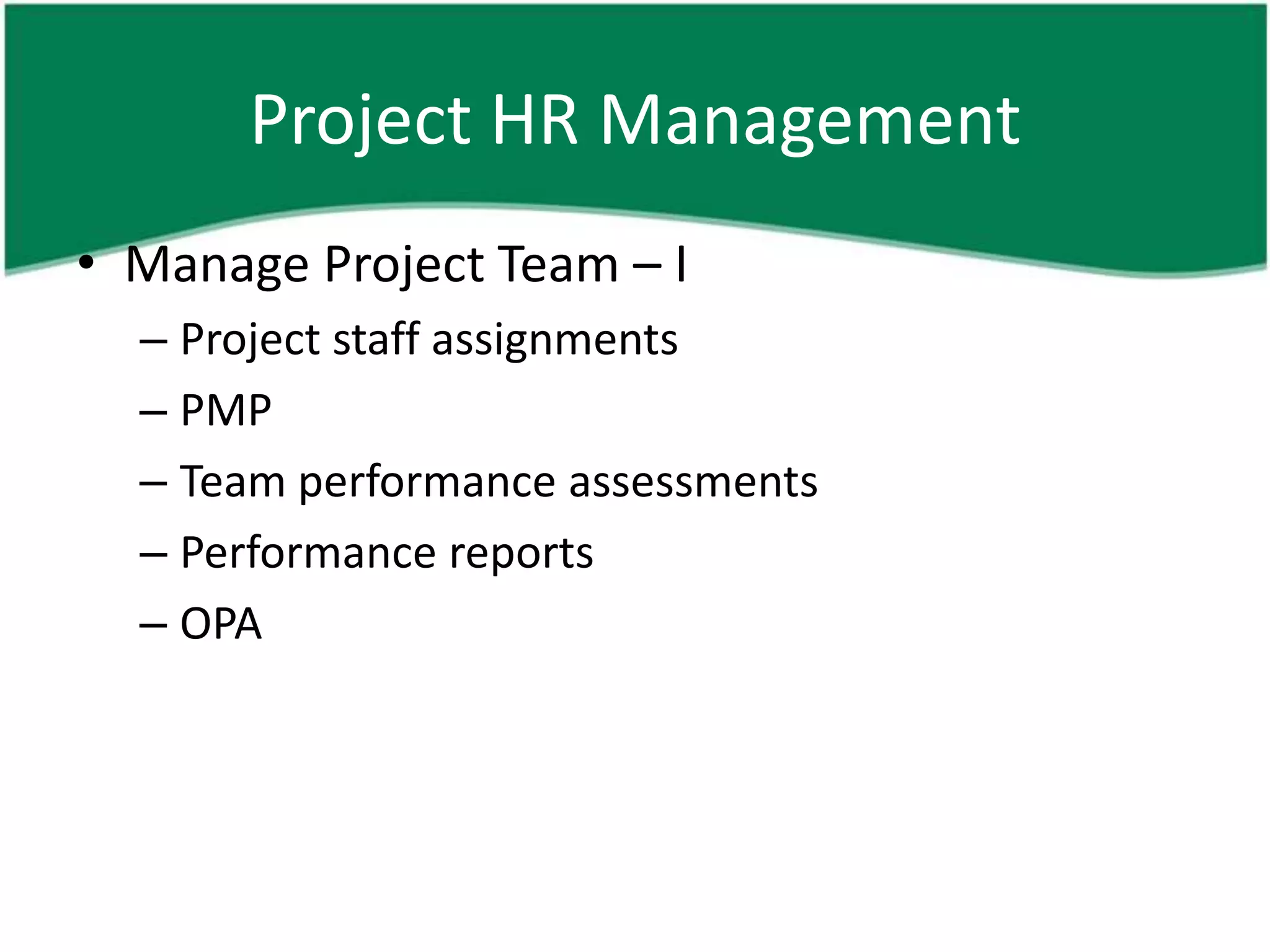 Project HR Management

• Manage Project Team – I
– Project staff assignments
– PMP
– Team performance assessments
– Performance reports
– OPA